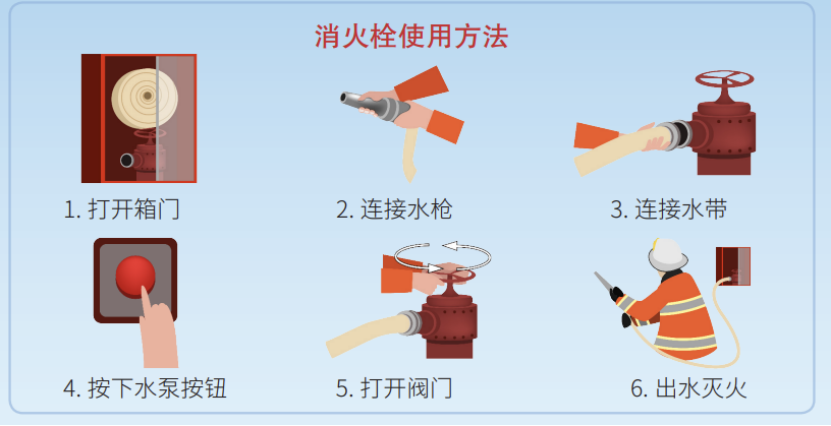 消火栓使用方法

1. 打开箱门

2. 连接水枪

3. 连接水带

4. 按下水泵按钮

5. 打开阀门

6. 出水灭火